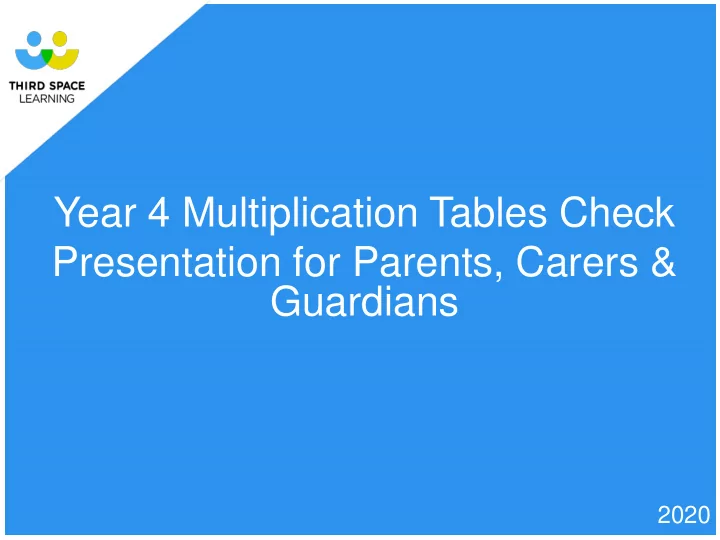 THIRD SPACE
LEARNING

Year 4 Multiplication Tables Check Presentation for Parents, Carers & Guardians

2020